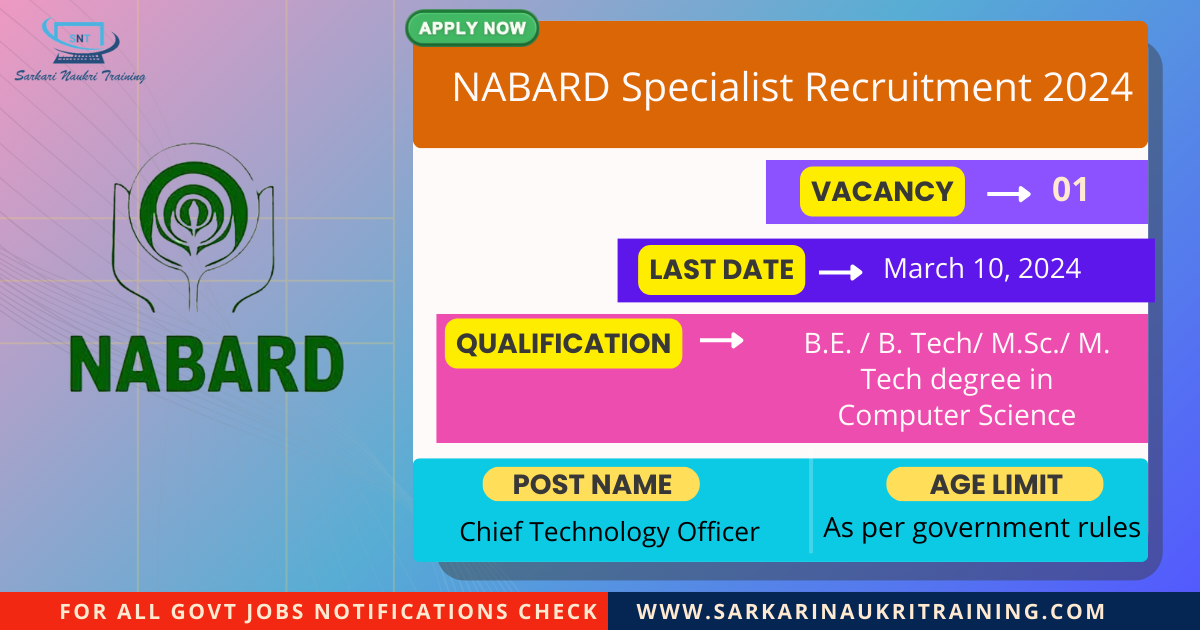 SNT
Sarkari Naukri Training

NABARD

APPLY NOW

NABARD Specialist Recruitment 2024

VACANCY → 01

LAST DATE → March 10, 2024

QUALIFICATION → B.E. / B. Tech/ M.Sc./ M. Tech degree in Computer Science

POST NAME
Chief Technology Officer

AGE LIMIT
As per government rules

FOR ALL GOVT JOBS NOTIFICATIONS CHECK WWW.SARKARINAUKRITRAINING.COM